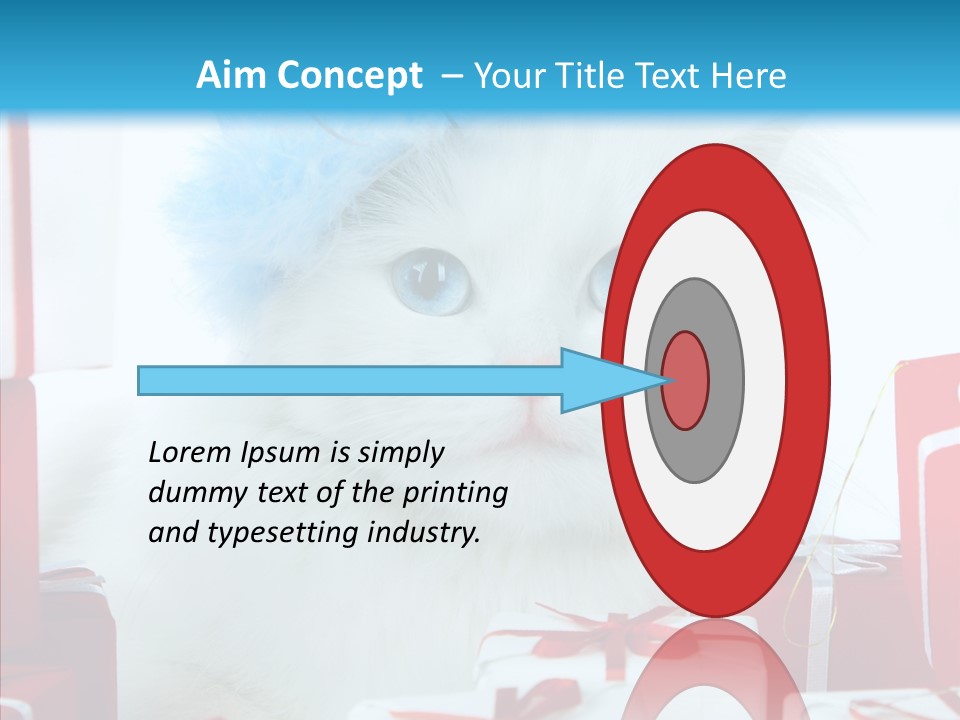 Aim Concept – Your Title Text Here

Lorem Ipsum is simply dummy text of the printing and typesetting industry.